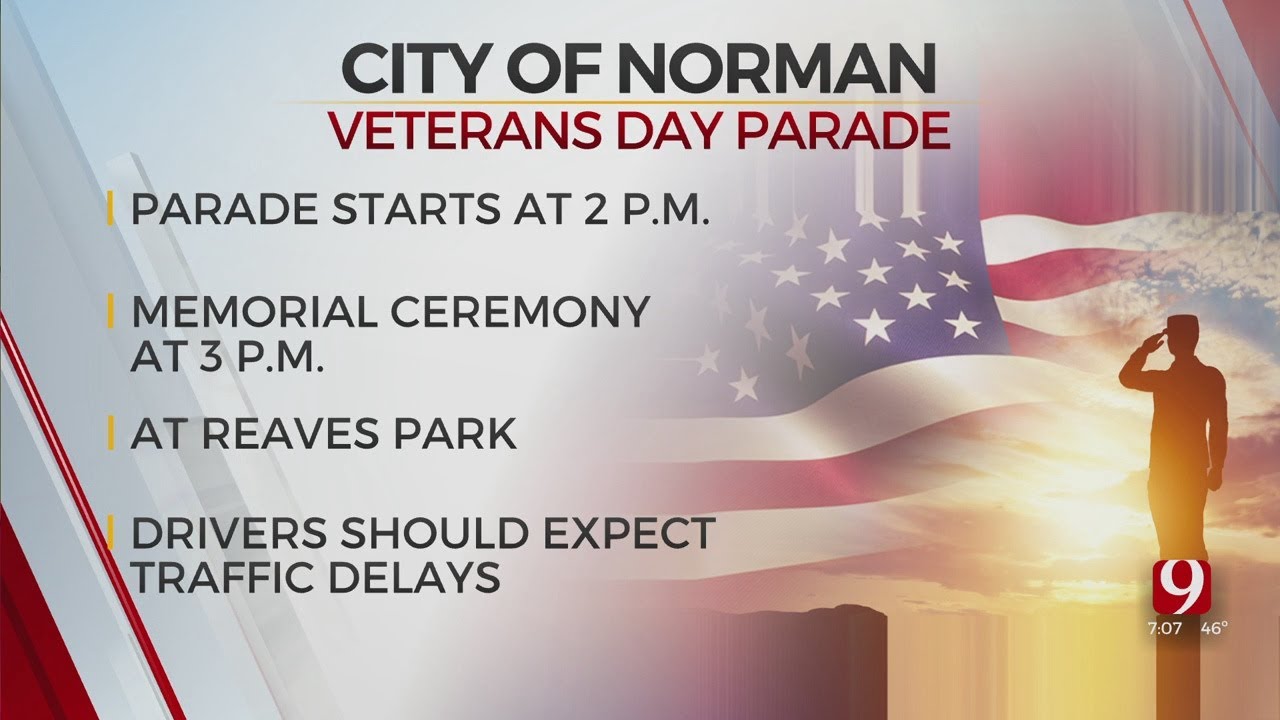 CITY OF NORMAN
VETERANS DAY PARADE

PARADE STARTS AT 2 P.M.

MEMORIAL CEREMONY AT 3 P.M.

AT REAVES PARK

DRIVERS SHOULD EXPECT TRAFFIC DELAYS

9
7:07 46°